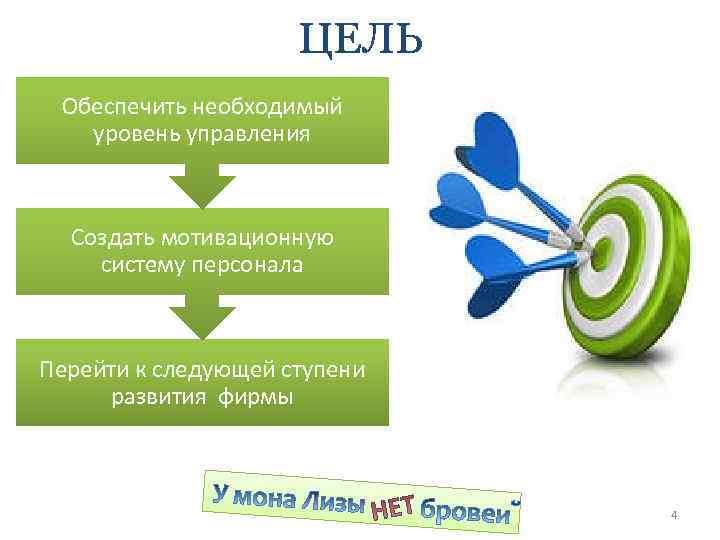 ЦЕЛЬ

Обеспечить необходимый уровень управления

Создать мотивационную систему персонала

Перейти к следующей ступени развития фирмы

У мона Лизы НЕТ бровей

4